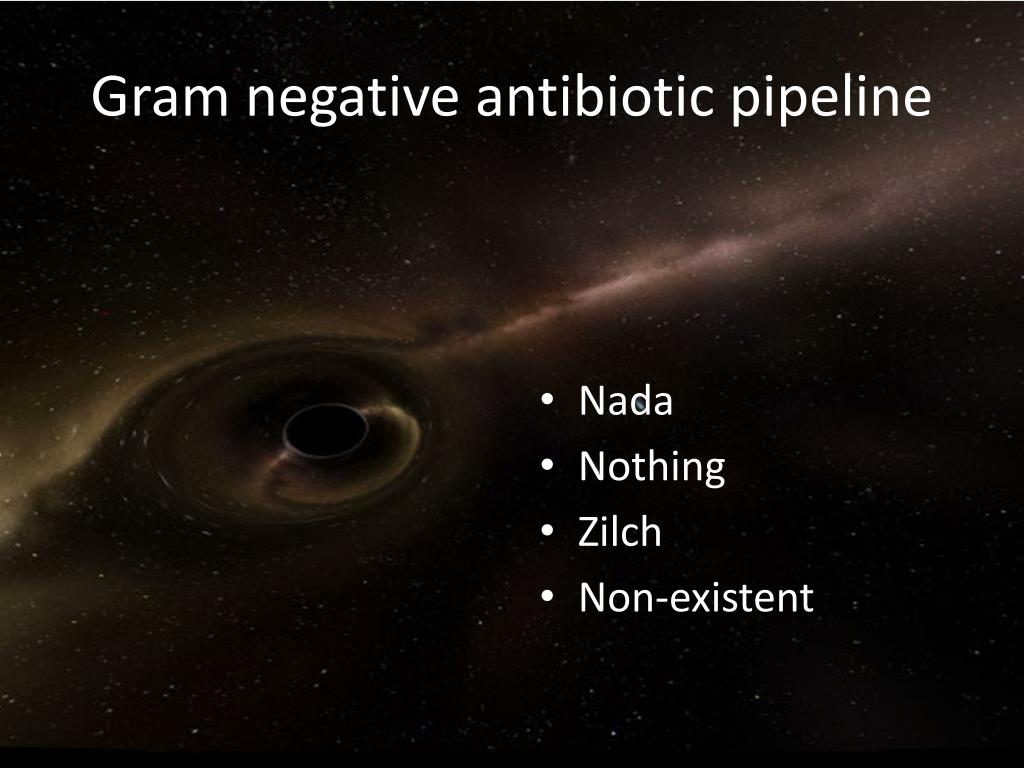 Gram negative antibiotic pipeline

• Nada
• Nothing
• Zilch
• Non-existent